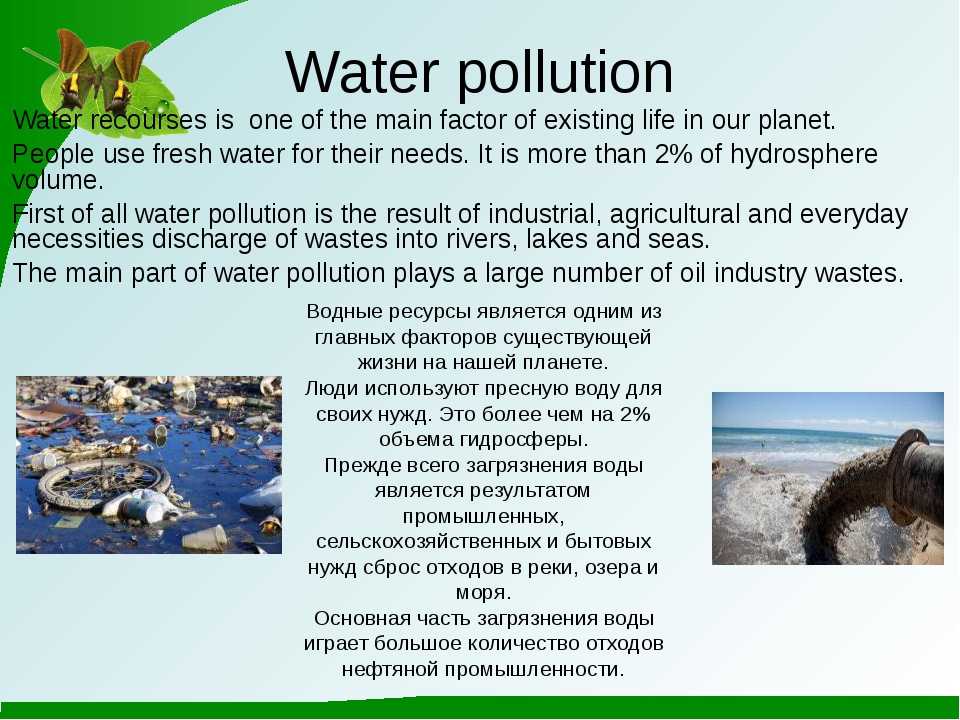 Water pollution

Water recourses is one of the main factor of existing life in our planet.

People use fresh water for their needs. It is more than 2% of hydrosphere volume.

First of all water pollution is the result of industrial, agricultural and everyday necessities discharge of wastes into rivers, lakes and seas.

The main part of water pollution plays a large number of oil industry wastes.

Водные ресурсы является одним из главных факторов существующей жизни на нашей планете.
Люди используют пресную воду для своих нужд. Это более чем на 2% объема гидросферы.
Прежде всего загрязнения воды является результатом промышленных, сельскохозяйственных и бытовых нужд сброс отходов в реки, озера и моря.
Основная часть загрязнения воды играет большое количество отходов нефтяной промышленности.